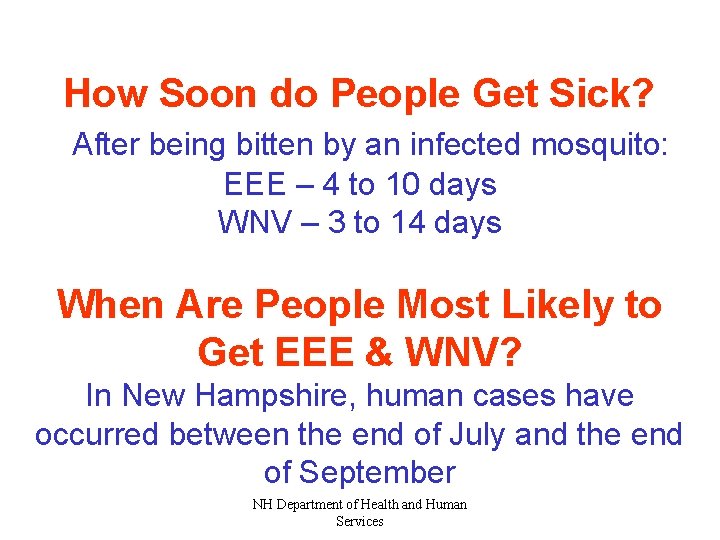 How Soon do People Get Sick?

After being bitten by an infected mosquito:
EEE – 4 to 10 days
WNV – 3 to 14 days

When Are People Most Likely to Get EEE & WNV?

In New Hampshire, human cases have occurred between the end of July and the end of September

NH Department of Health and Human Services